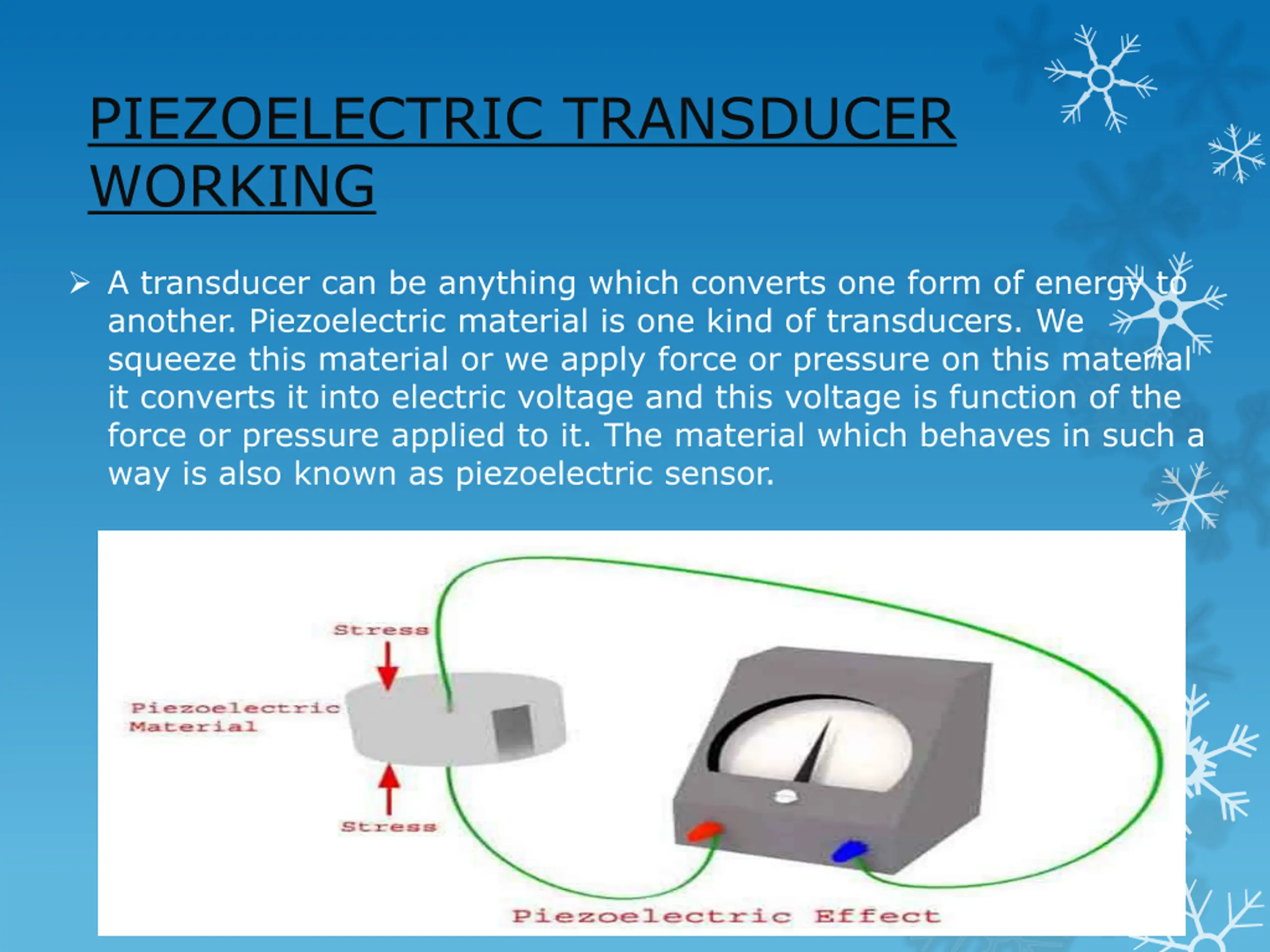 PIEZOELECTRIC TRANSDUCER WORKING

➢ A transducer can be anything which converts one form of energy to another. Piezoelectric material is one kind of transducers. We squeeze this material or we apply force or pressure on this material it converts it into electric voltage and this voltage is function of the force or pressure applied to it. The material which behaves in such a way is also known as piezoelectric sensor.

Stress

Piezoelectric Material

Stress

Piezoelectric Effect